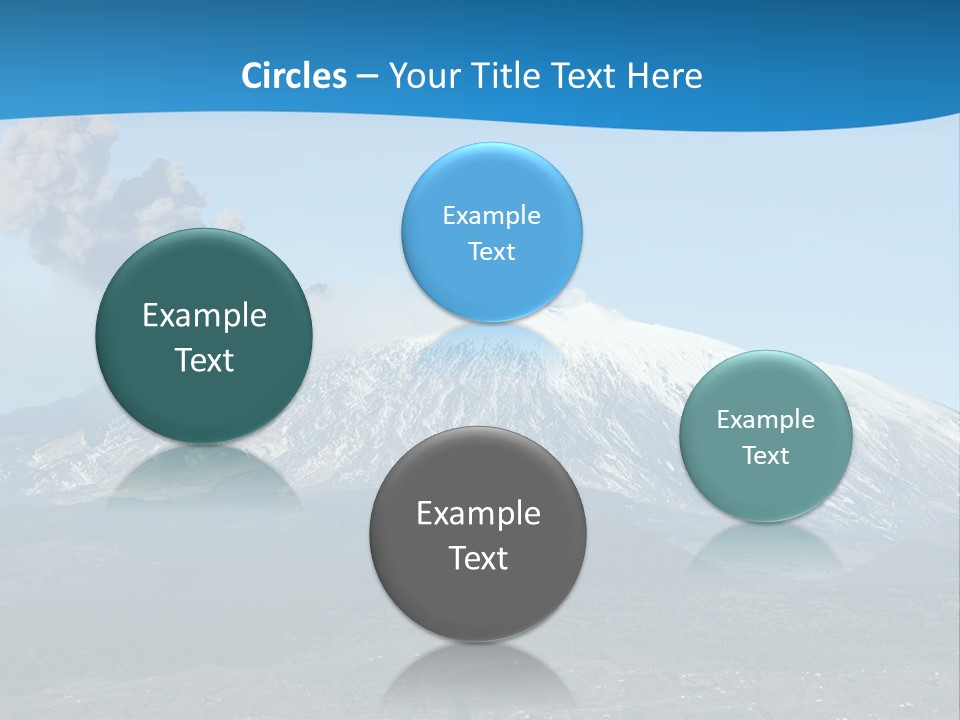 Circles – Your Title Text Here

Example Text

Example Text

Example Text

Example Text